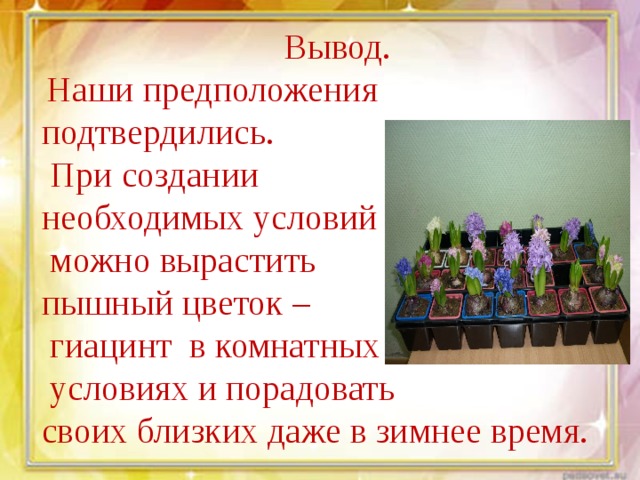 Вывод.

Наши предположения подтвердились.

При создании необходимых условий можно вырастить пышный цветок – гиацинт в комнатных условиях и порадовать своих близких даже в зимнее время.

pedsovet.su